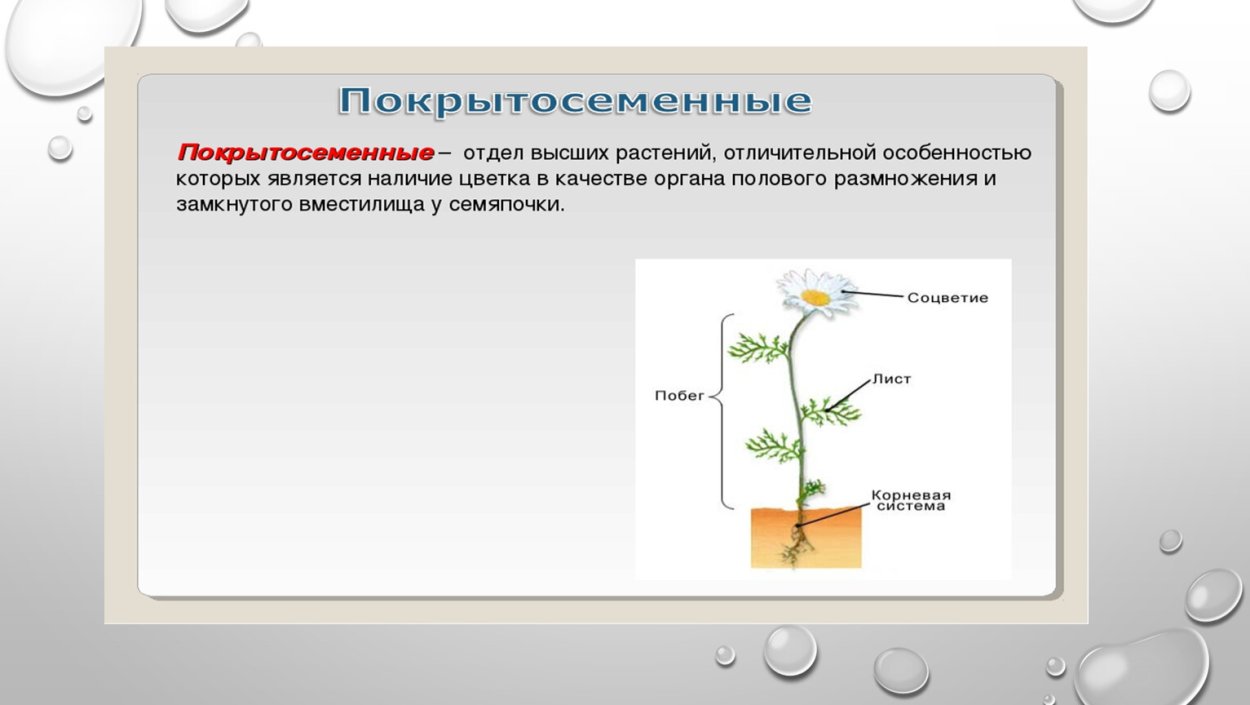 Покрытосеменные

Покрытосеменные – отдел высших растений, отличительной особенностью которых является наличие цветка в качестве органа полового размножения и замкнутого вместилища у семяпочки.

Соцветие
Лист
Побег
Корневая система